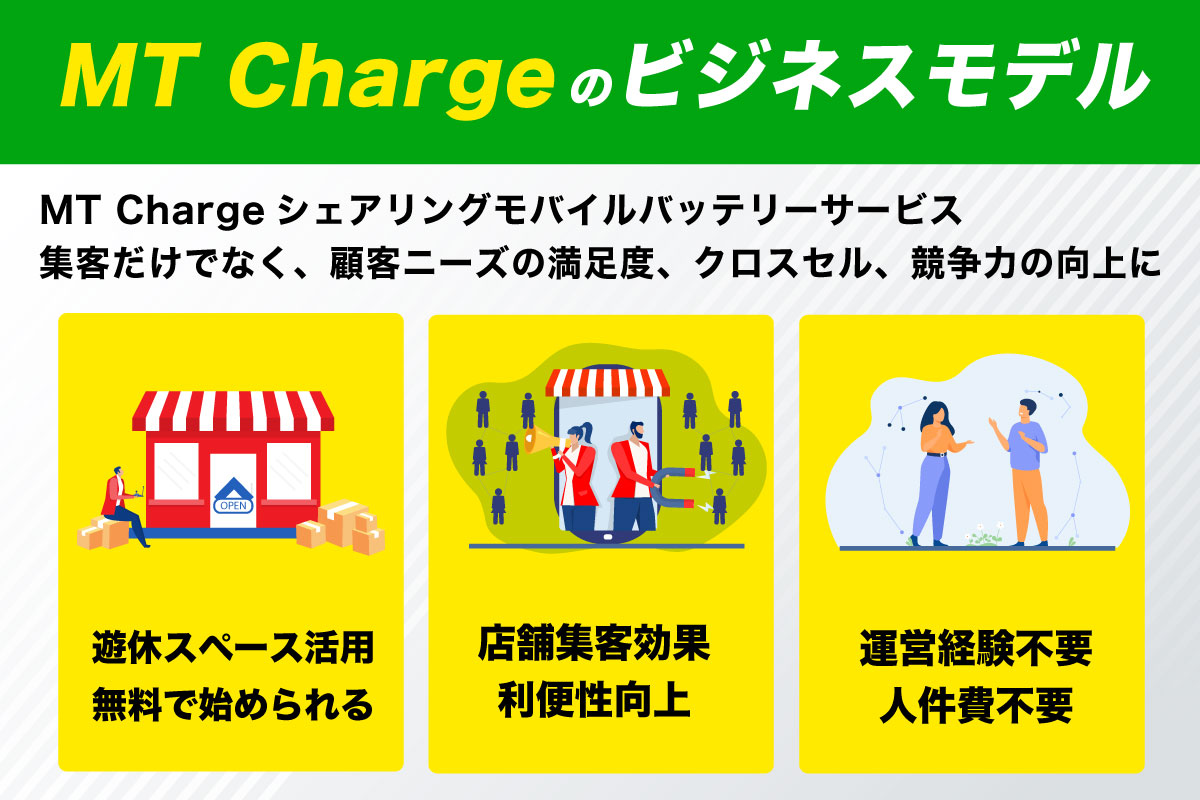 MT Chargeのビジネスモデル

MT Charge シェアリングモバイルバッテリーサービス
集客だけでなく、顧客ニーズの満足度、クロスセル、競争力の向上に

OPEN

遊休スペース活用
無料で始められる

店舗集客効果
利便性向上

運営経験不要
人件費不要